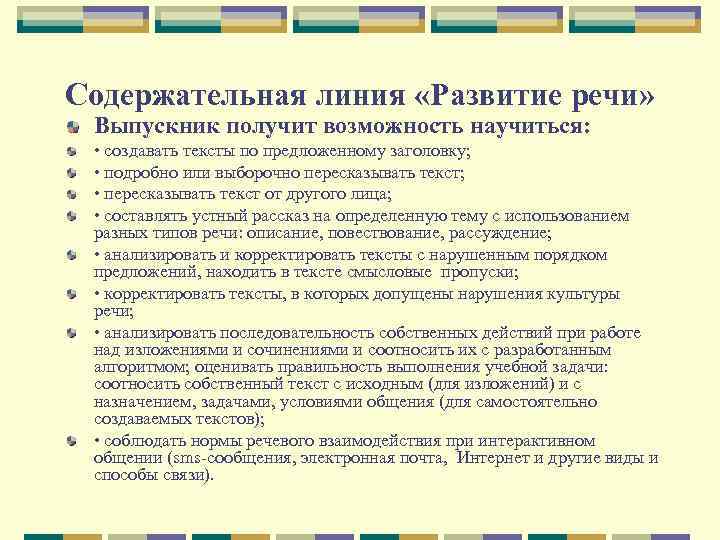 Содержательная линия «Развитие речи»

Выпускник получит возможность научиться:

• создавать тексты по предложенному заголовку;

• подробно или выборочно пересказывать текст;

• пересказывать текст от другого лица;

• составлять устный рассказ на определенную тему с использованием разных типов речи: описание, повествование, рассуждение;

• анализировать и корректировать тексты с нарушенным порядком предложений, находить в тексте смысловые пропуски;

• корректировать тексты, в которых допущены нарушения культуры речи;

• анализировать последовательность собственных действий при работе над изложениями и сочинениями и соотносить их с разработанным алгоритмом; оценивать правильность выполнения учебной задачи: соотносить собственный текст с исходным (для изложений) и с назначением, задачами, условиями общения (для самостоятельно создаваемых текстов);

• соблюдать нормы речевого взаимодействия при интерактивном общении (sms-сообщения, электронная почта, Интернет и другие виды и способы связи).